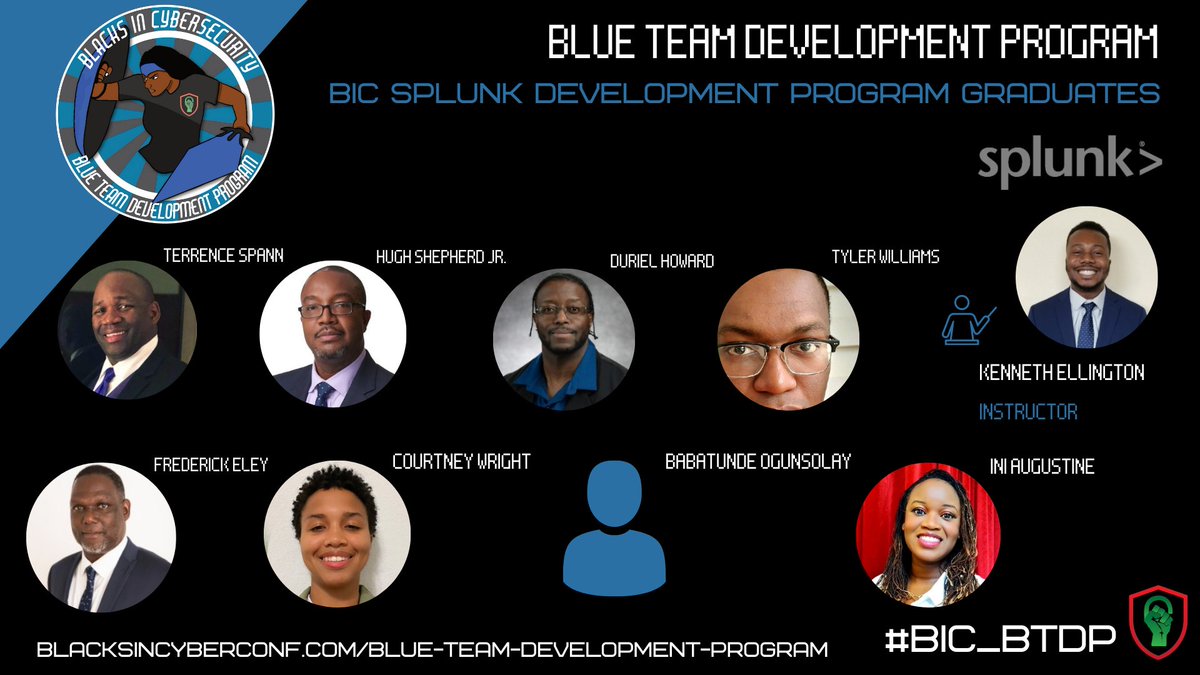 BLACKS IN CYBERSECURITY
BLUE TEAM DEVELOPMENT PROGRAM

BLUE TEAM DEVELOPMENT PROGRAM

BIC SPLUNK DEVELOPMENT PROGRAM GRADUATES

splunk>

TERRENCE SPANN

HUGH SHEPHERD JR.

DURIEL HOWARD

TYLER WILLIAMS

KENNETH ELLINGTON

INSTRUCTOR

FREDERICK ELEY

COURTNEY WRIGHT

BABATUNDE OGUNSOLAY

INI AUGUSTINE

BLACKSINCYBERCONF.COM/BLUE-TEAM-DEVELOPMENT-PROGRAM

#BIC_BTDP